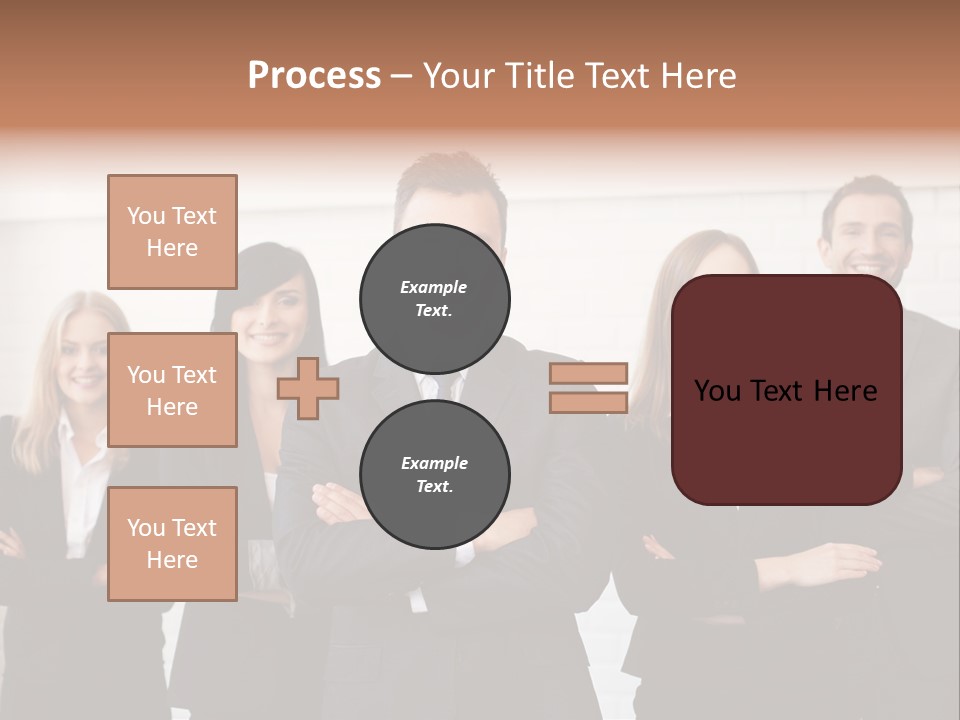 Process – Your Title Text Here

You Text Here

You Text Here

You Text Here

Example Text.

Example Text.

You Text Here